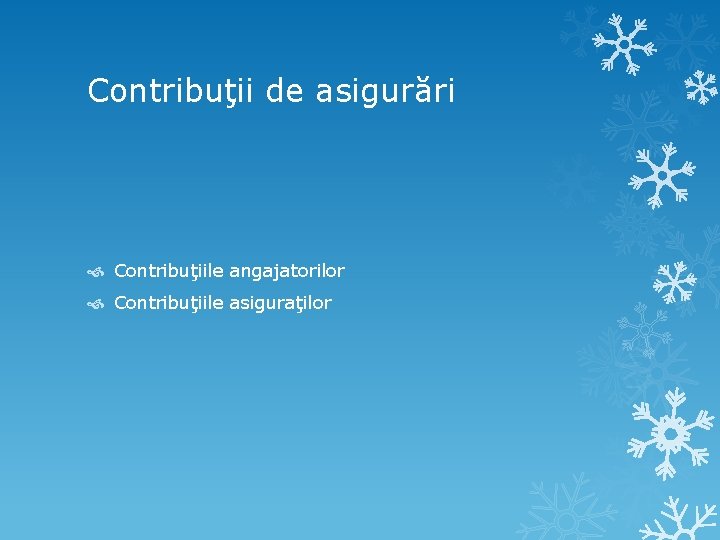 Contribuţii de asigurări

Contribuţiile angajatorilor
Contribuţiile asiguraţilor